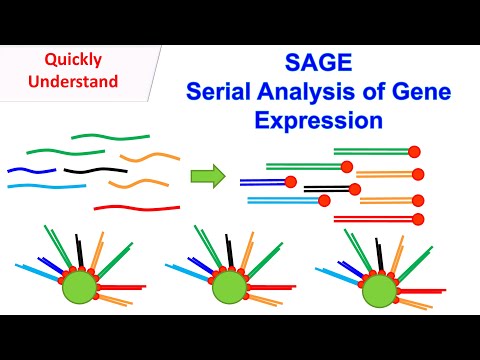 Quickly Understand

SAGE
Serial Analysis of Gene Expression